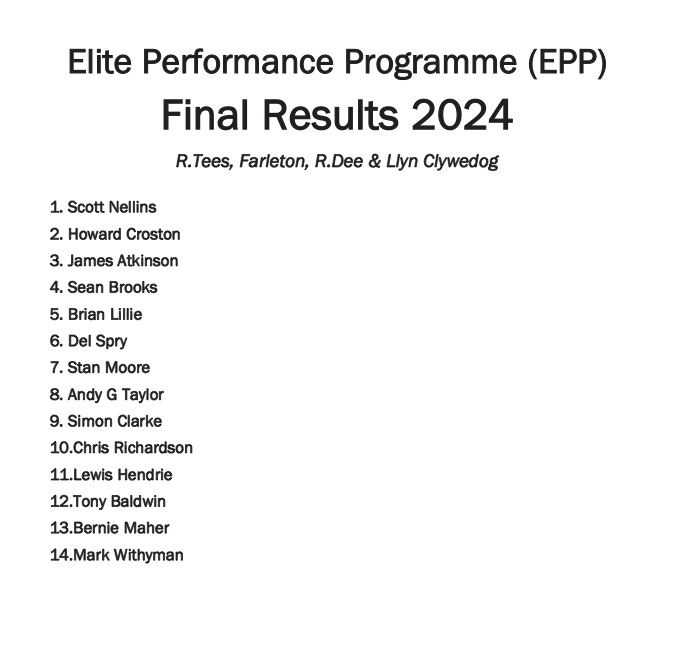 Elite Performance Programme (EPP)
Final Results 2024
R.Tees, Farleton, R.Dee & Llyn Clywedog

1. Scott Nellins
2. Howard Croston
3. James Atkinson
4. Sean Brooks
5. Brian Lillie
6. Del Spry
7. Stan Moore
8. Andy G Taylor
9. Simon Clarke
10.Chris Richardson
11.Lewis Hendrie
12.Tony Baldwin
13.Bernie Maher
14.Mark Withyman